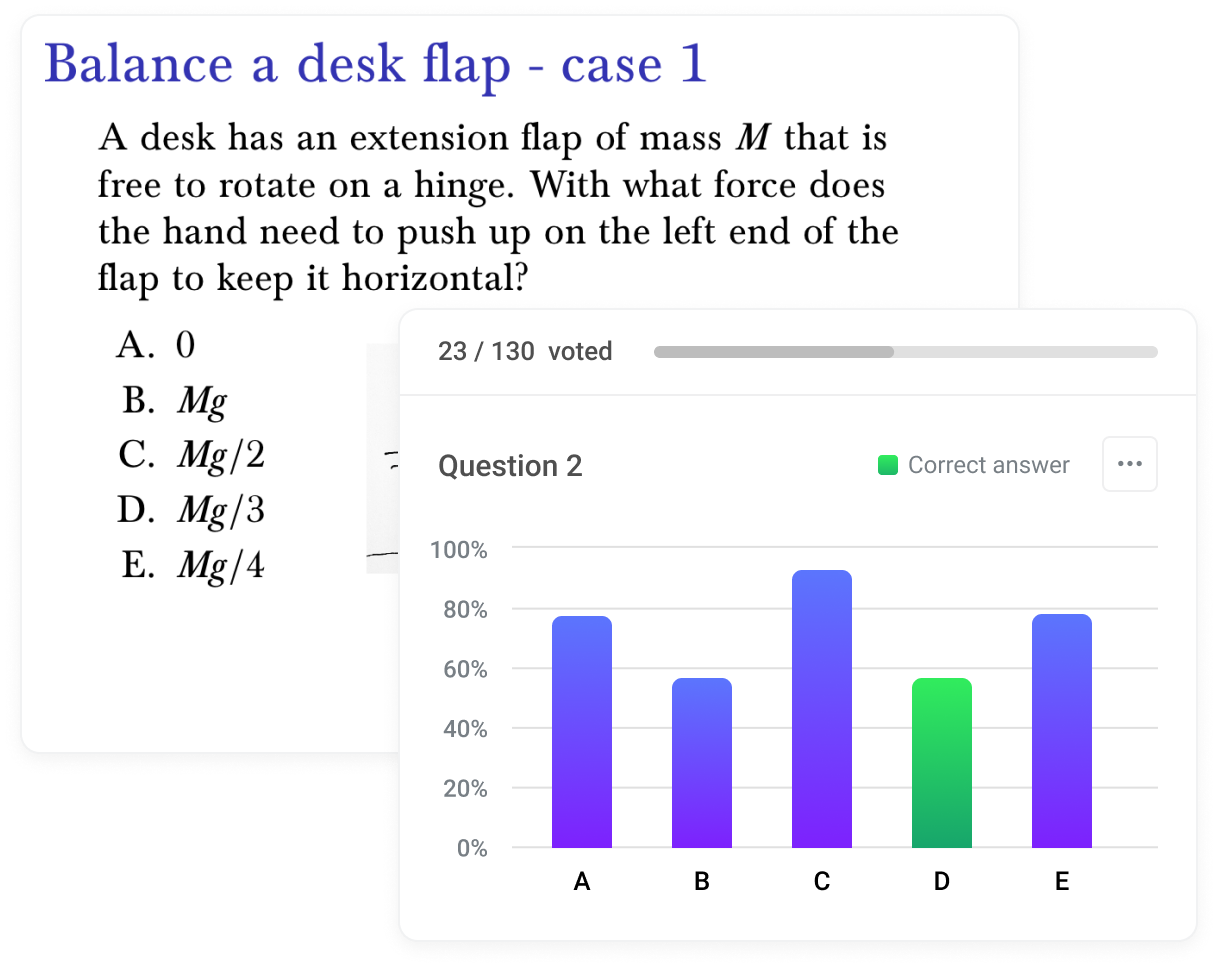 Balance a desk flap - case 1

A desk has an extension flap of mass $M$ that is free to rotate on a hinge. With what force does the hand need to push up on the left end of the flap to keep it horizontal?

A. 0
B. $Mg$
C. $Mg/2$
D. $Mg/3$
E. $Mg/4$

23 / 130 voted

Question 2

Correct answer

...

100%
80%
60%
40%
20%
0%

A B C D E